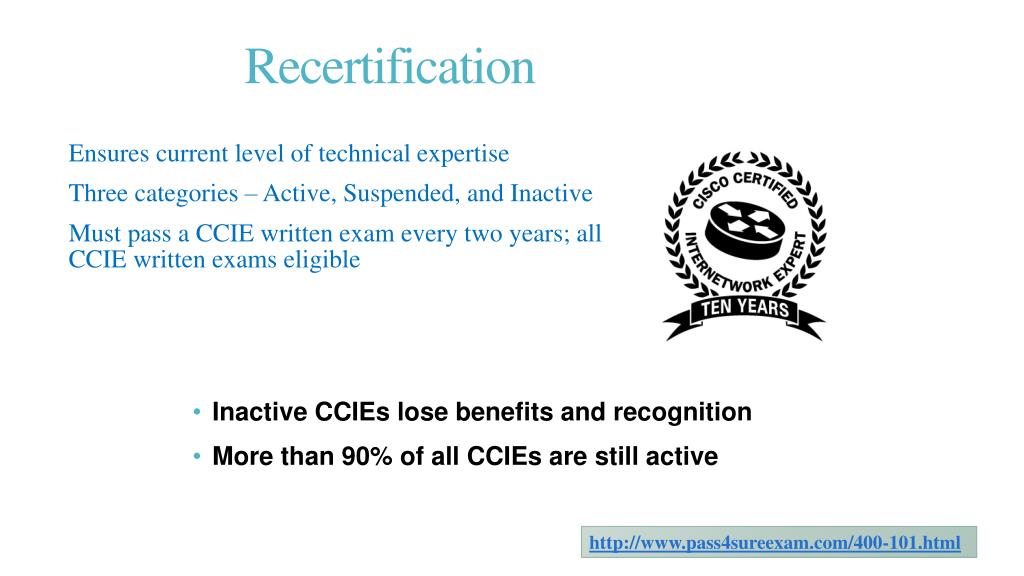 Recertification

Ensures current level of technical expertise

Three categories – Active, Suspended, and Inactive

Must pass a CCIE written exam every two years; all CCIE written exams eligible

CISCO CERTIFIED INTERNETWORK EXPERT TEN YEARS

• Inactive CCIEs lose benefits and recognition
• More than 90% of all CCIEs are still active

http://www.pass4sureexam.com/400-101.html